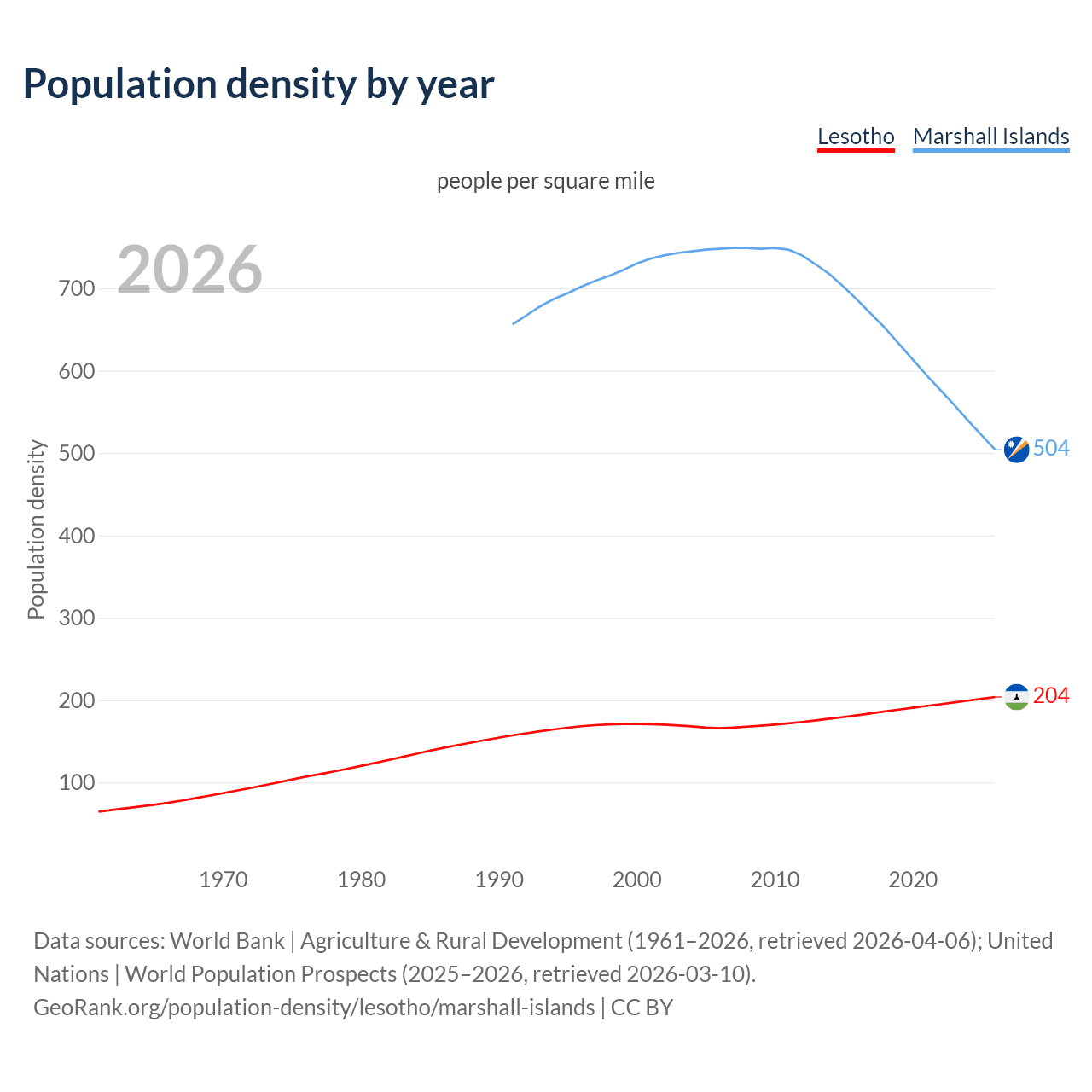 Population density by year

Lesotho Marshall Islands

people per square mile

2026

Population density

700
600
500
400
300
200
100

504
204

1970 1980 1990 2000 2010 2020

Data sources: World Bank | Agriculture & Rural Development (1961–2026, retrieved 2026-04-06); United Nations | World Population Prospects (2025–2026, retrieved 2026-03-10).
GeoRank.org/population-density/lesotho/marshall-islands | CC BY